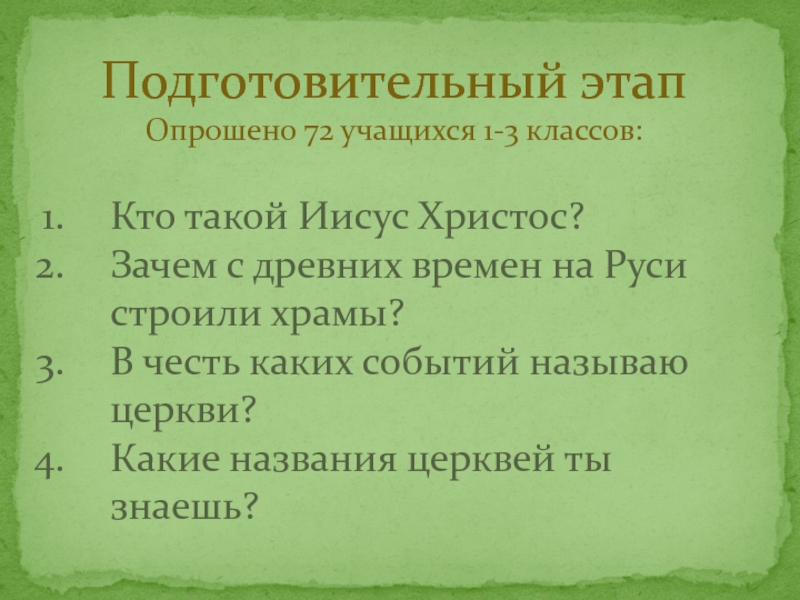 Подготовительный этап
Опрошено 72 учащихся 1-3 классов:

1. Кто такой Иисус Христос?
2. Зачем с древних времен на Руси строили храмы?
3. В честь каких событий называю церкви?
4. Какие названия церквей ты знаешь?